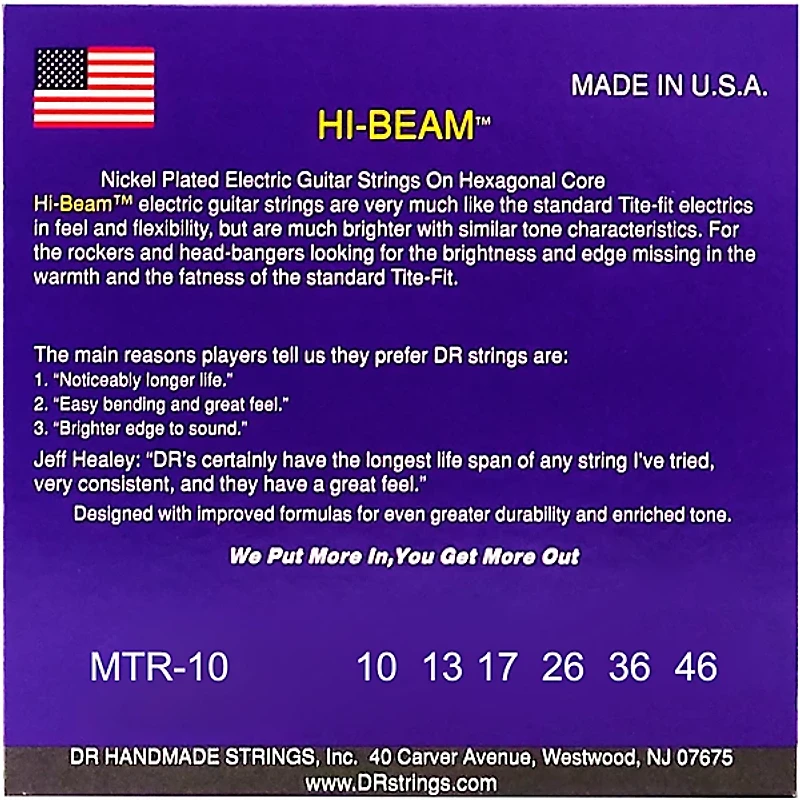 MADE IN U.S.A.

HI-BEAM™

Nickel Plated Electric Guitar Strings On Hexagonal Core
Hi-Beam™ electric guitar strings are very much like the standard Tite-fit electrics in feel and flexibility, but are much brighter with similar tone characteristics. For the rockers and head-bangers looking for the brightness and edge missing in the warmth and the fatness of the standard Tite-Fit.

The main reasons players tell us they prefer DR strings are:
1. "Noticeably longer life."
2. "Easy bending and great feel."
3. "Brighter edge to sound."

Jeff Healey: "DR's certainly have the longest life span of any string I've tried, very consistent, and they have a great feel."

Designed with improved formulas for even greater durability and enriched tone.

We Put More In,You Get More Out

MTR-10 10 13 17 26 36 46

DR HANDMADE STRINGS, Inc. 40 Carver Avenue, Westwood, NJ 07675
www.DRstrings.com